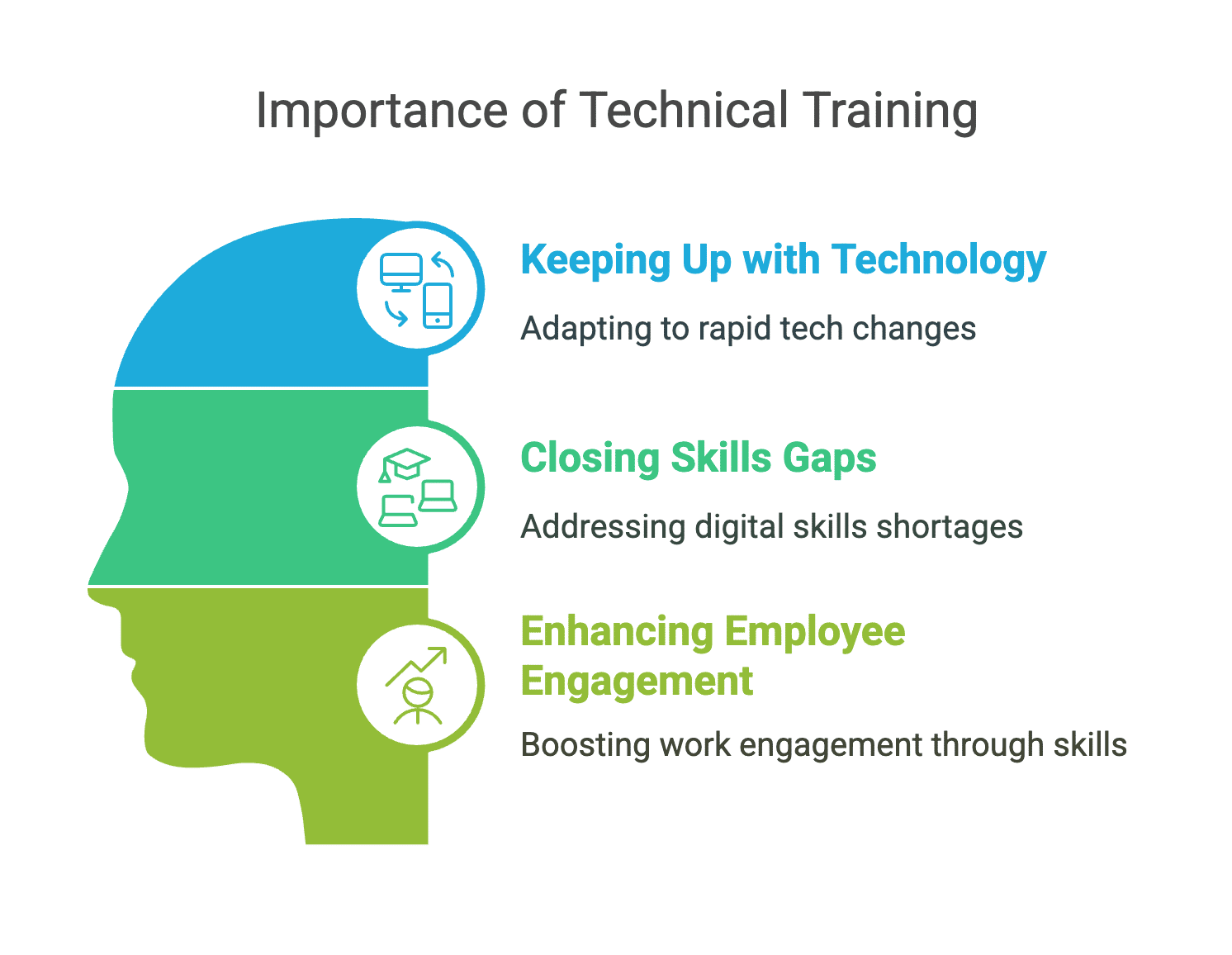 Importance of Technical Training

Keeping Up with Technology

Adapting to rapid tech changes

Closing Skills Gaps

Addressing digital skills shortages

Enhancing Employee Engagement

Boosting work engagement through skills